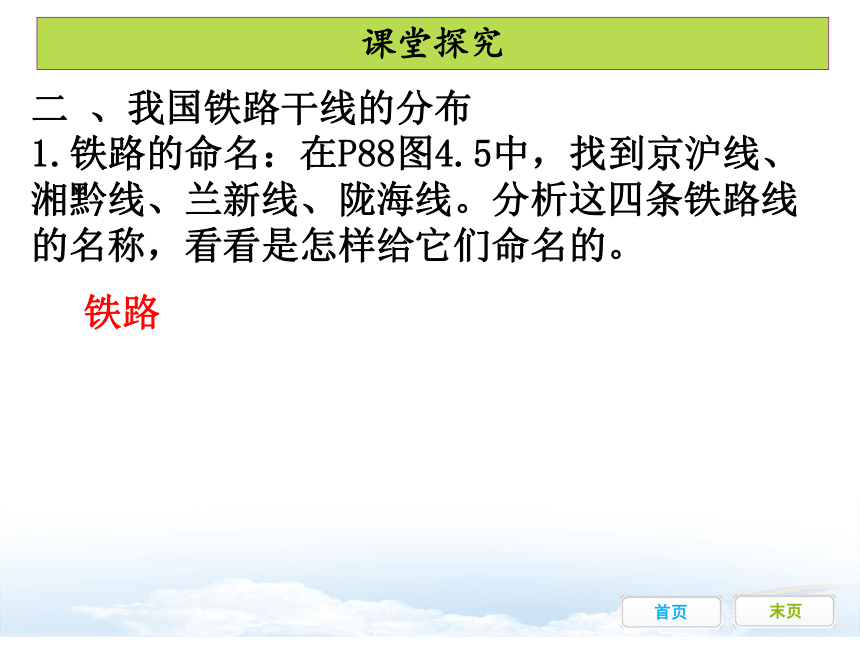 课堂探究

二 、我国铁路干线的分布

1.铁路的命名：在P88图4.5中，找到京沪线、湘黔线、兰新线、陇海线。分析这四条铁路线的名称，看看是怎样给它们命名的。

铁路

首页 末页